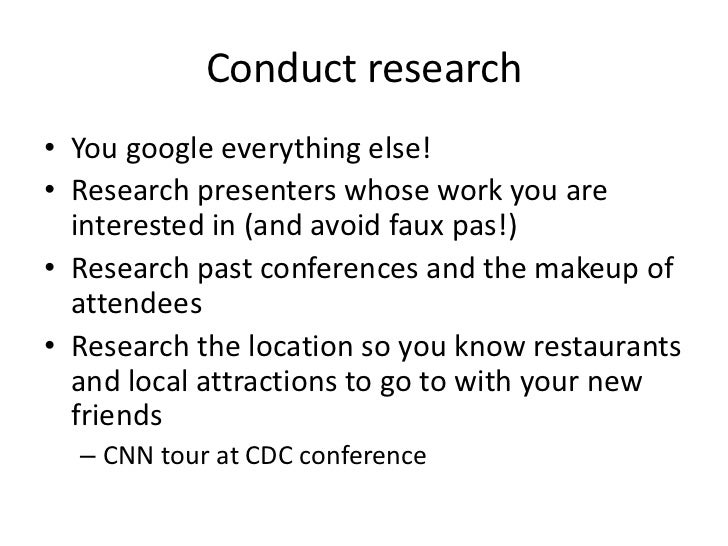 Conduct research

• You google everything else!
• Research presenters whose work you are interested in (and avoid faux pas!)
• Research past conferences and the makeup of attendees
• Research the location so you know restaurants and local attractions to go to with your new friends
– CNN tour at CDC conference